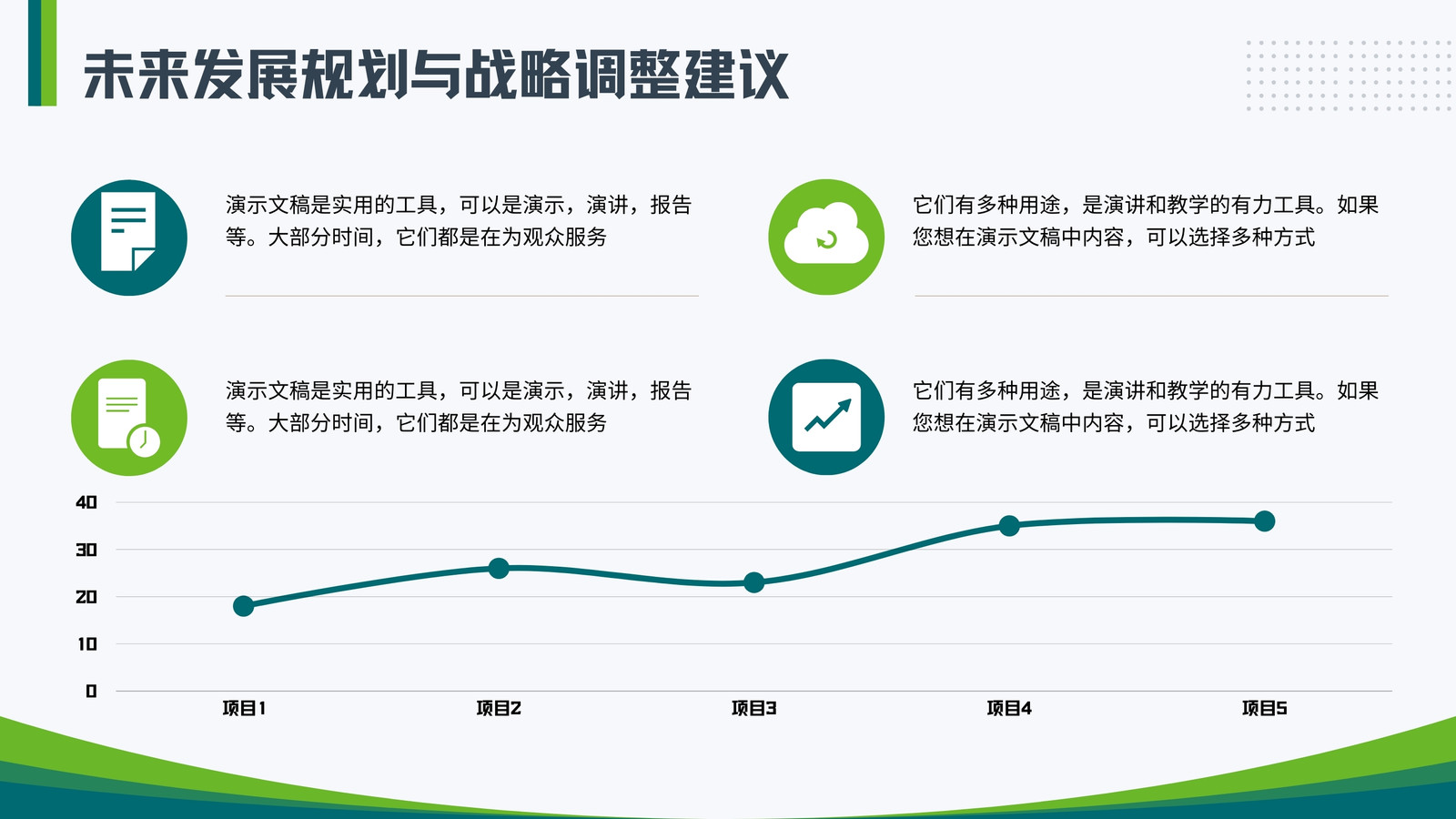 未来发展规划与战略调整建议

演示文稿是实用的工具，可以是演示，演讲，报告等。大部分时间，它们都是在为观众服务

它们有多种用途，是演讲和教学的有力工具。如果您想在演示文稿中内容，可以选择多种方式

演示文稿是实用的工具，可以是演示，演讲，报告等。大部分时间，它们都是在为观众服务

它们有多种用途，是演讲和教学的有力工具。如果您想在演示文稿中内容，可以选择多种方式

40
30
20
10
0

项目1
项目2
项目3
项目4
项目5